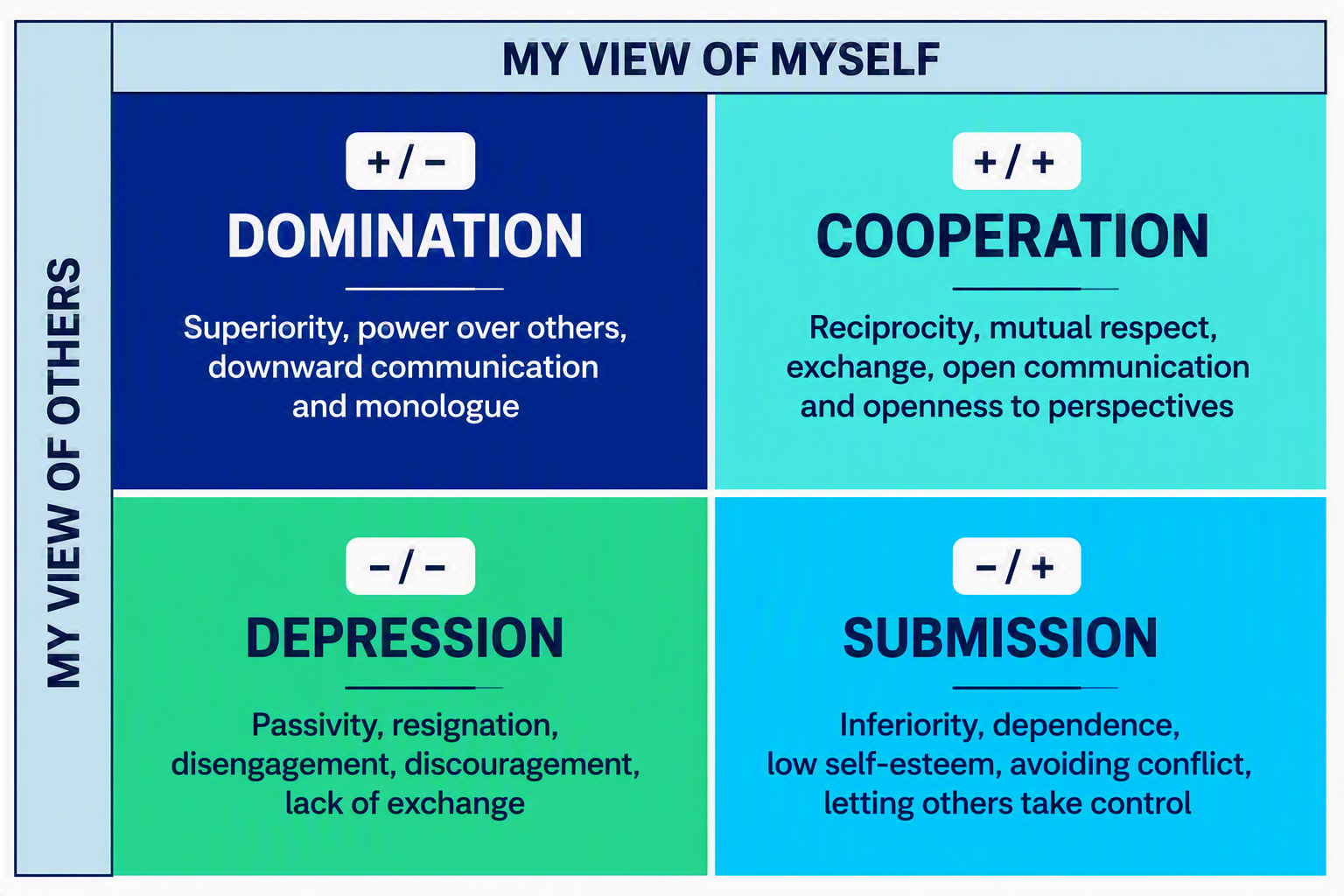 MY VIEW OF MYSELF

MY VIEW OF OTHERS

+ / −

DOMINATION

Superiority, power over others, downward communication and monologue

+ / +

COOPERATION

Reciprocity, mutual respect, exchange, open communication and openness to perspectives

− / −

DEPRESSION

Passivity, resignation, disengagement, discouragement, lack of exchange

− / +

SUBMISSION

Inferiority, dependence, low self-esteem, avoiding conflict, letting others take control